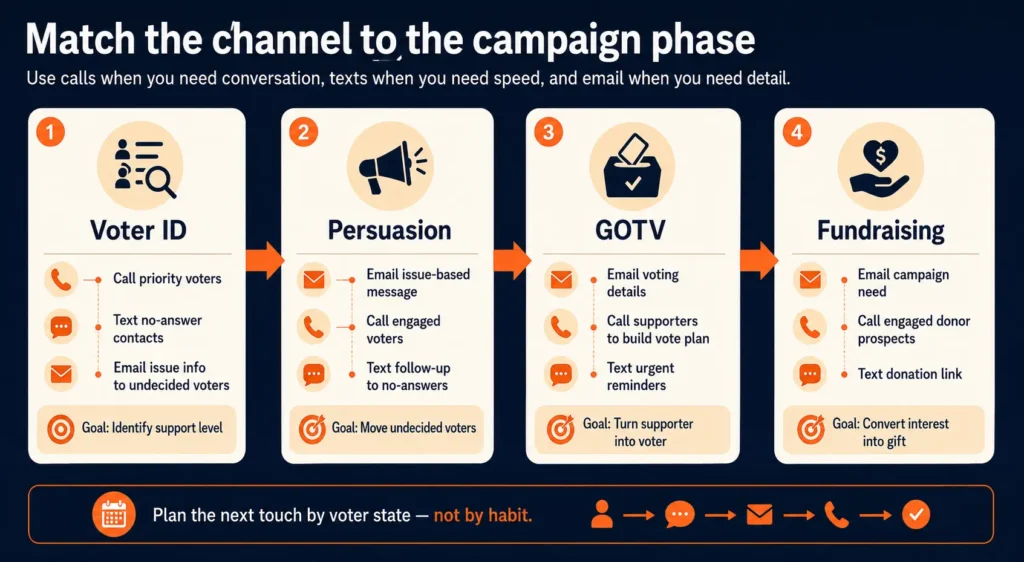 Match the channel to the campaign phase

Use calls when you need conversation, texts when you need speed, and email when you need detail.

1

Voter ID

Call priority voters

Text no-answer contacts

Email issue info to undecided voters

Goal: Identify support level

2

Persuasion

Email issue-based message

Call engaged voters

Text follow-up to no-answers

Goal: Move undecided voters

3

GOTV

Email voting details

Call supporters to build vote plan

Text urgent reminders

Goal: Turn supporter into voter

4

Fundraising

Email campaign need

Call engaged donor prospects

Text donation link

Goal: Convert interest into gift

Plan the next touch by voter state — not by habit.